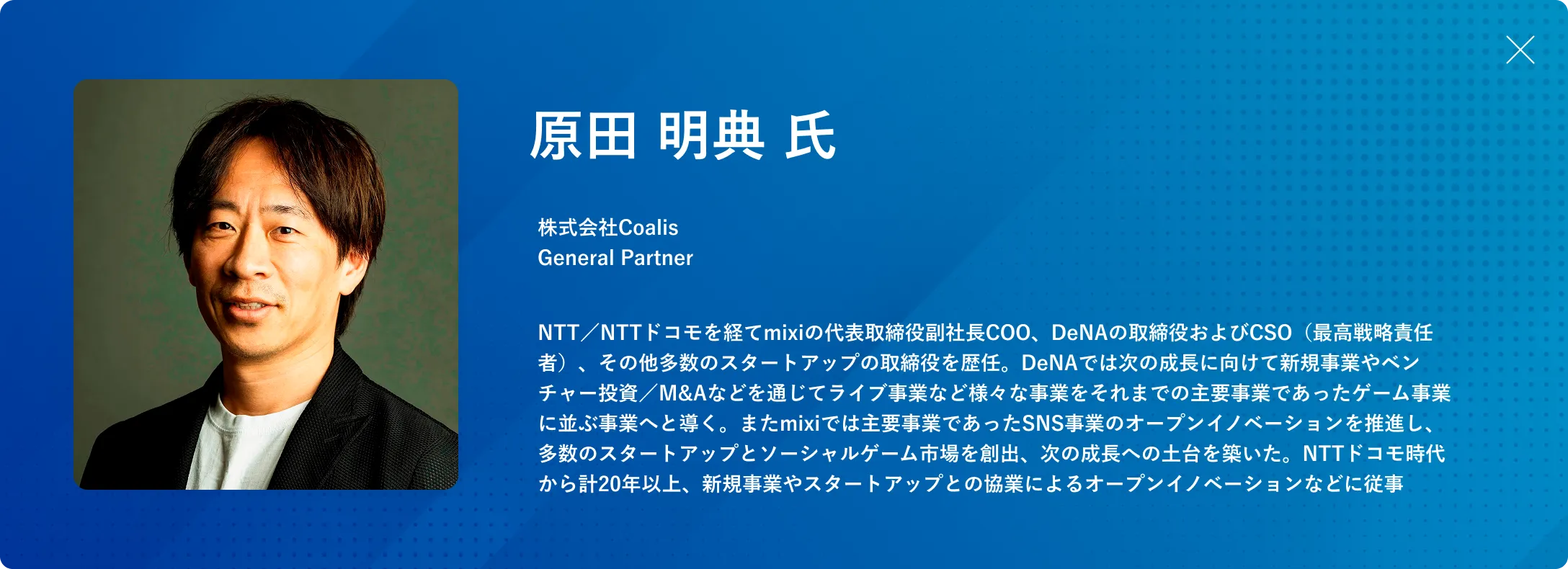 原田 明典 氏

株式会社Coalis
General Partner

NTT／NTTドコモを経てmixiの代表取締役副社長COO、DeNAの取締役およびCSO（最高戦略責任者）、その他多数のスタートアップの取締役を歴任。DeNAでは次の成長に向けて新規事業やベンチャー投資／M&Aなどを通じてライブ事業など様々な事業をそれまでの主要事業であったゲーム事業に並ぶ事業へと導く。またmixiでは主要事業であったSNS事業のオープンイノベーションを推進し、多数のスタートアップとソーシャルゲーム市場を創出、次の成長への土台を築いた。NTTドコモ時代から計20年以上、新規事業やスタートアップとの協業によるオープンイノベーションなどに従事